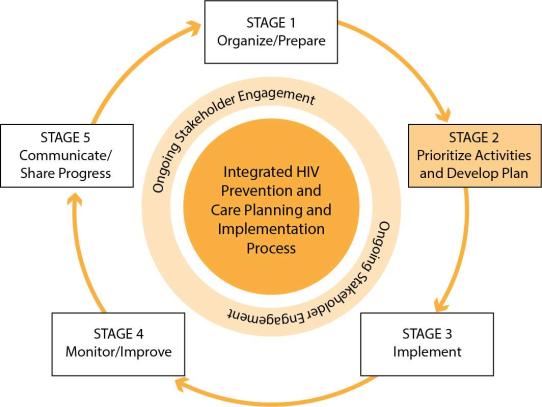 STAGE 1
Organize/Prepare

STAGE 2
Prioritize Activities and Develop Plan

STAGE 3
Implement

STAGE 4
Monitor/Improve

STAGE 5
Communicate/ Share Progress

Ongoing Stakeholder Engagement

Integrated HIV Prevention and Care Planning and Implementation Process

Ongoing Stakeholder Engagement